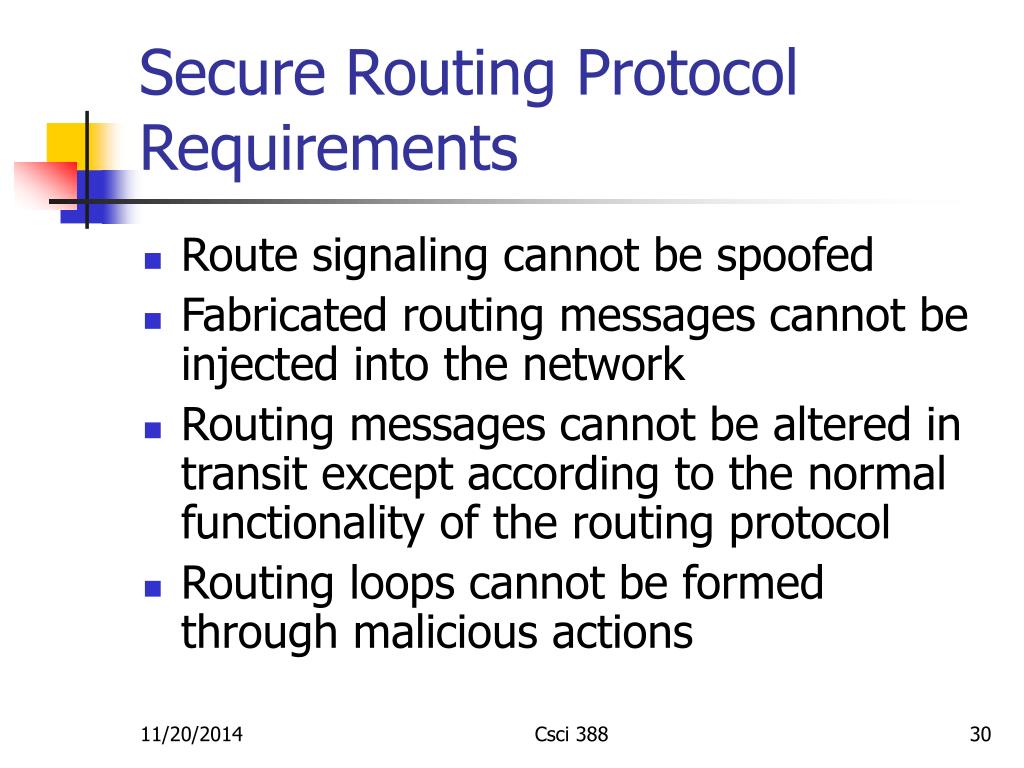 Secure Routing Protocol Requirements

- Route signaling cannot be spoofed
- Fabricated routing messages cannot be injected into the network
- Routing messages cannot be altered in transit except according to the normal functionality of the routing protocol
- Routing loops cannot be formed through malicious actions

11/20/2014 Csci 388 30